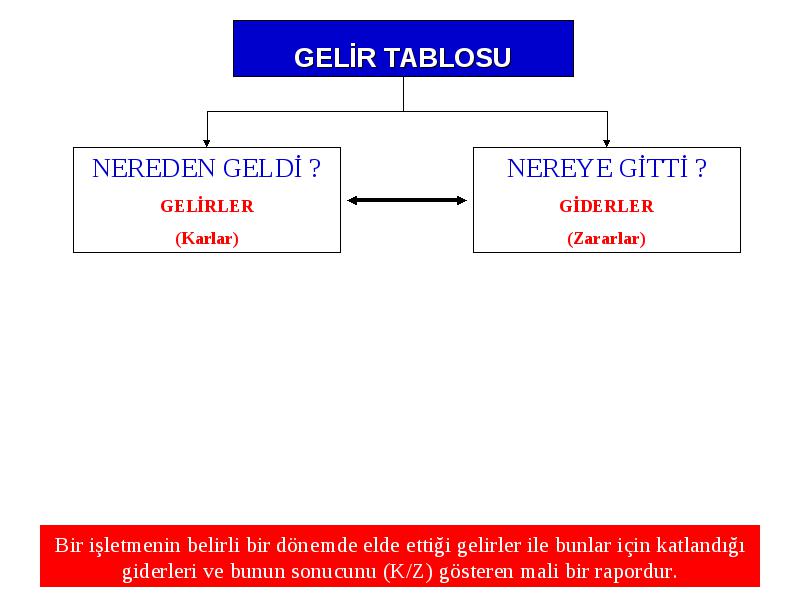 GELİR TABLOSU

NEREDEN GELDİ ?

GELİRLER

(Karlar)

NEREYE GİTTİ ?

GİDERLER

(Zararlar)

Bir işletmenin belirli bir dönemde elde ettiği gelirler ile bunlar için katlandığı giderleri ve bunun sonucunu (K/Z) gösteren mali bir rapordur.